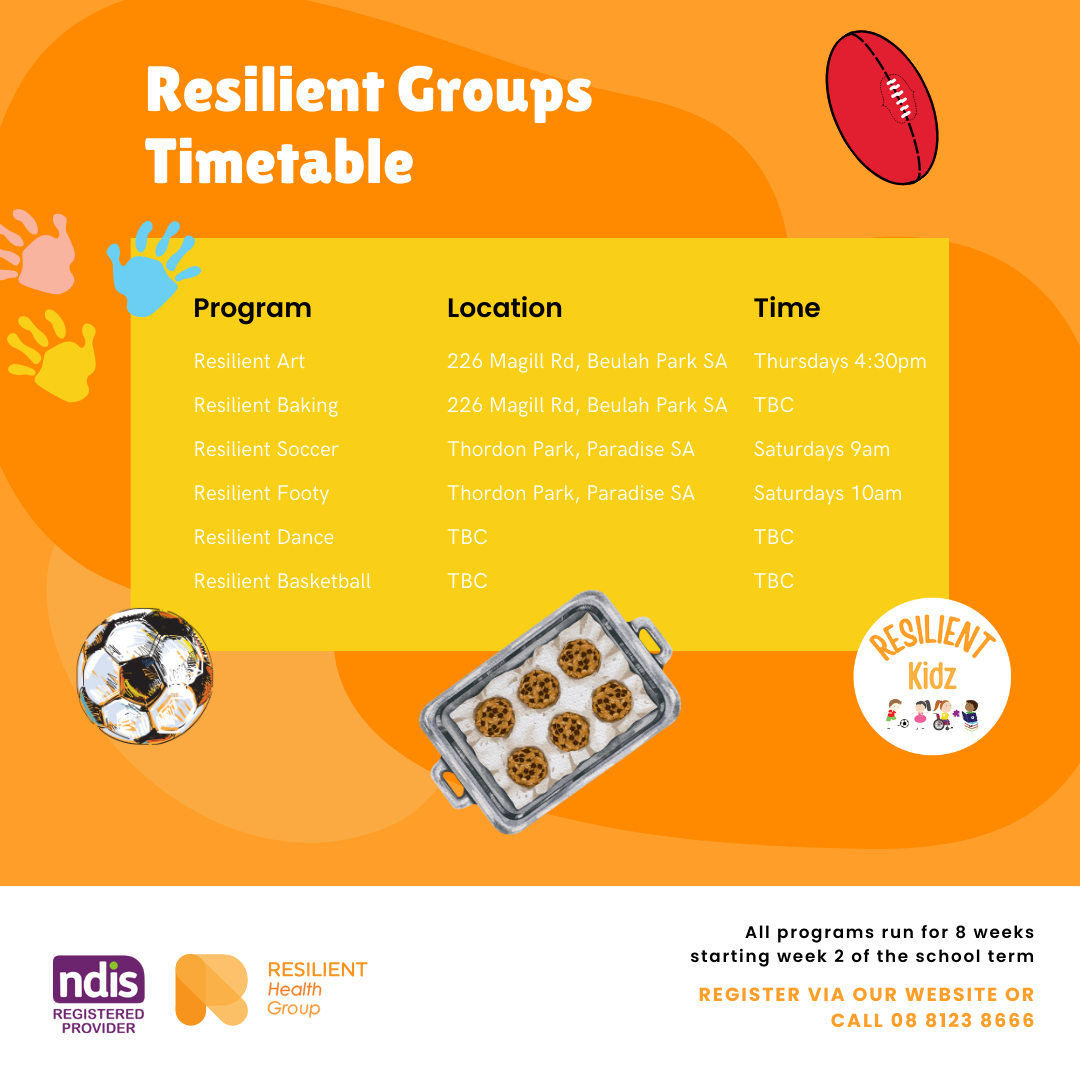 Resilient Groups Timetable

| Program | Location | Time |
|---|---|---|
| Resilient Art | 226 Magill Rd, Beulah Park SA | Thursdays 4:30pm |
| Resilient Baking | 226 Magill Rd, Beulah Park SA | TBC |
| Resilient Soccer | Thordon Park, Paradise SA | Saturdays 9am |
| Resilient Footy | Thordon Park, Paradise SA | Saturdays 10am |
| Resilient Dance | TBC | TBC |
| Resilient Basketball | TBC | TBC |

RESILIENT Kidz

ndis REGISTERED PROVIDER

RESILIENT Health Group

All programs run for 8 weeks starting week 2 of the school term

REGISTER VIA OUR WEBSITE OR CALL 08 8123 8666